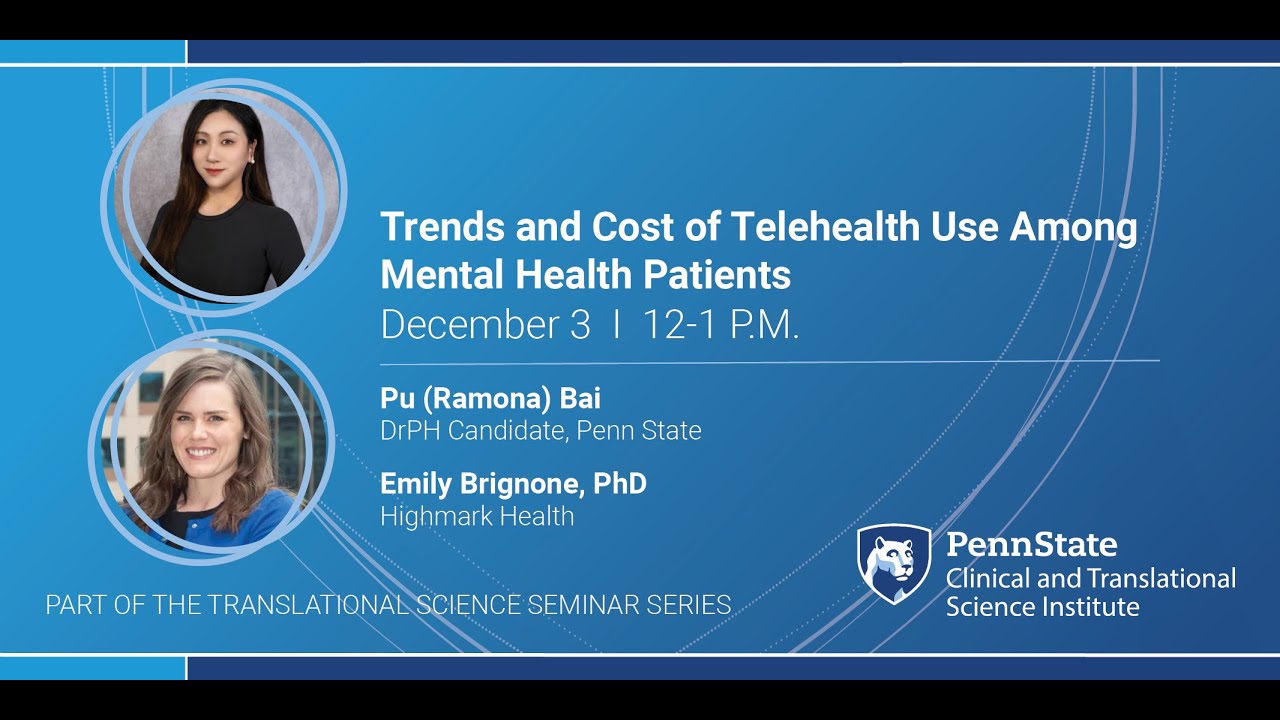 Trends and Cost of Telehealth Use Among Mental Health Patients

December 3 I 12-1 P.M.

Pu (Ramona) Bai
DrPH Candidate, Penn State

Emily Brignone, PhD
Highmark Health

PART OF THE TRANSLATIONAL SCIENCE SEMINAR SERIES

PennState
Clinical and Translational Science Institute